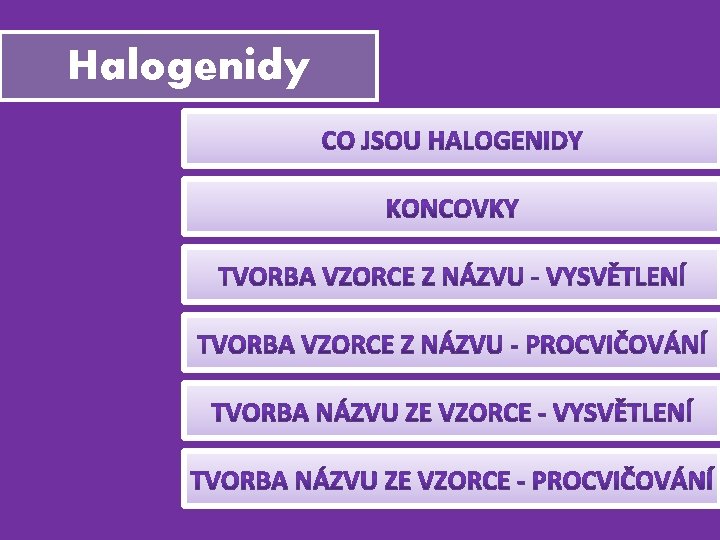 Halogenidy

CO JSOU HALOGENIDY

KONCOVKY

TVORBA VZORCE Z NÁZVU - VYSVĚTLENÍ

TVORBA VZORCE Z NÁZVU - PROCVIČOVÁNÍ

TVORBA NÁZVU ZE VZORCE - VYSVĚTLENÍ

TVORBA NÁZVU ZE VZORCE - PROCVIČOVÁNÍ